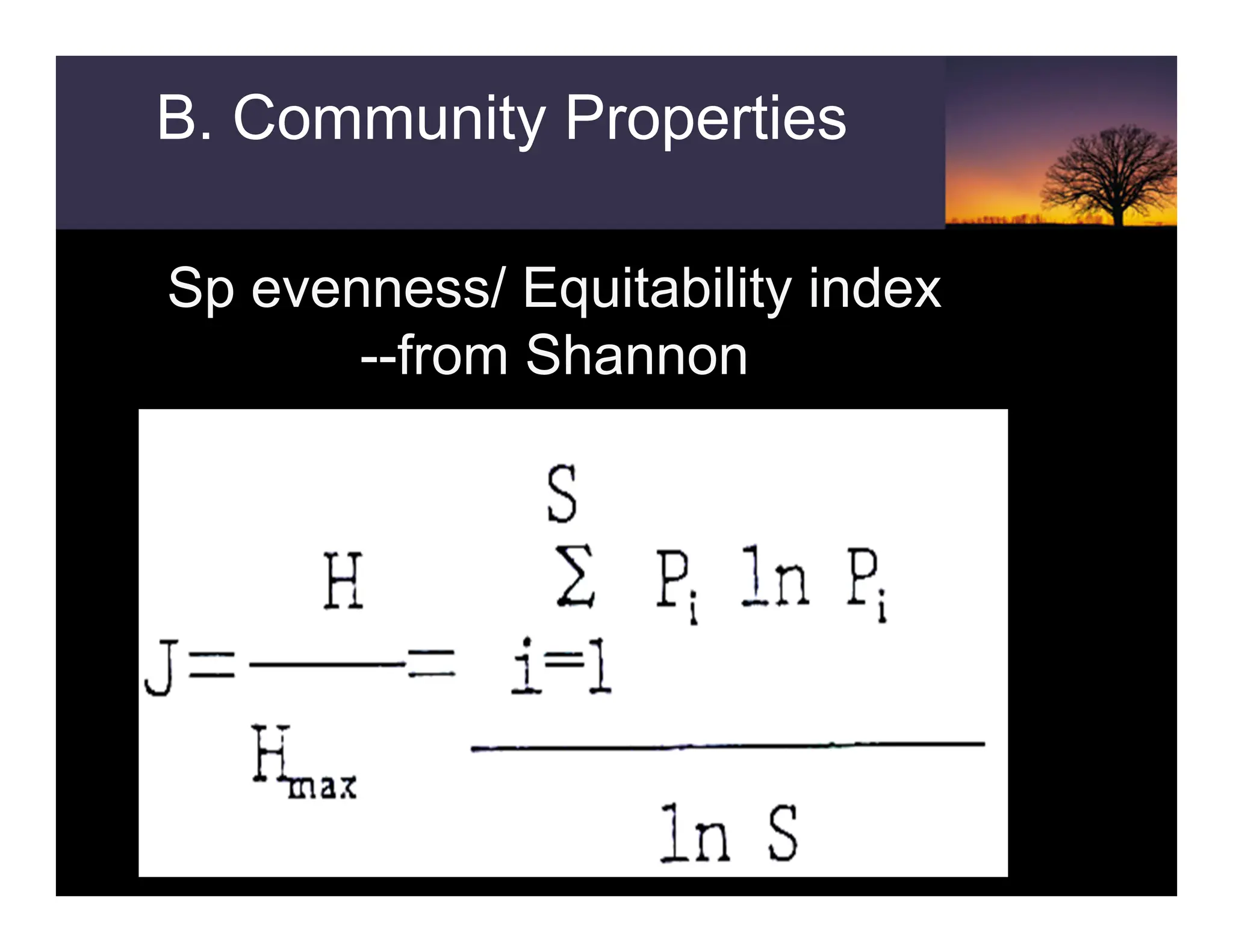 B. Community Properties

Sp evenness/ Equitability index --from Shannon

$J = \frac{H}{H_{max}} = \frac{\sum_{i=1}^{S} P_i \ln P_i}{\ln S}$